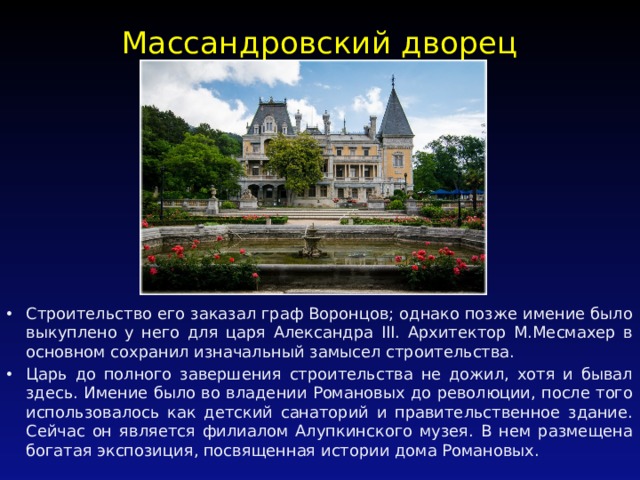 Массандровский дворец

• Строительство его заказал граф Воронцов; однако позже имение было выкуплено у него для царя Александра III. Архитектор М.Месмахер в основном сохранил изначальный замысел строительства.

• Царь до полного завершения строительства не дожил, хотя и бывал здесь. Имение было во владении Романовых до революции, после того использовалось как детский санаторий и правительственное здание. Сейчас он является филиалом Алупкинского музея. В нем размещена богатая экспозиция, посвященная истории дома Романовых.